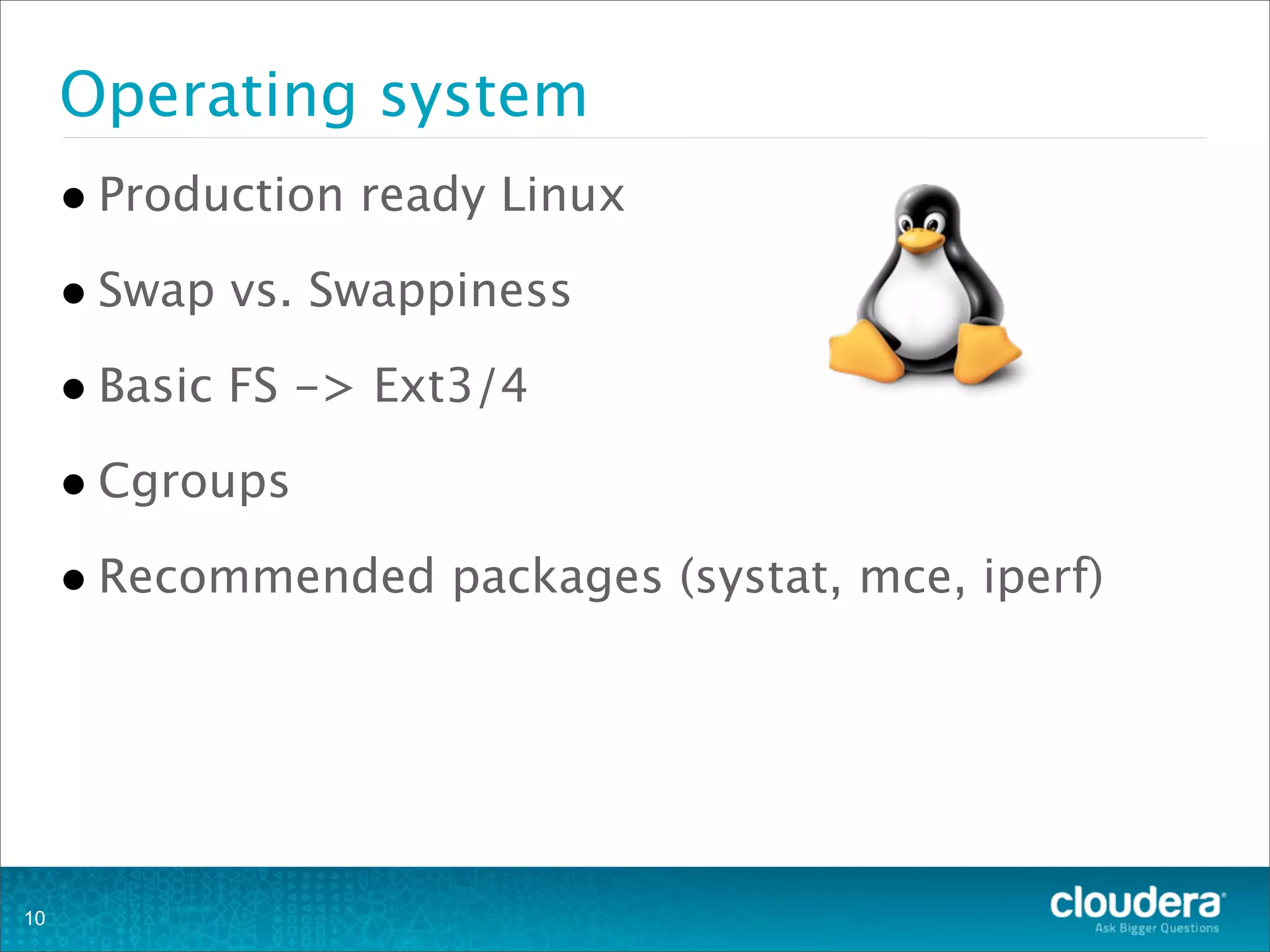 Operating system

• Production ready Linux

• Swap vs. Swappiness

• Basic FS -> Ext3/4

• Cgroups

• Recommended packages (systat, mce, iperf)

10

cloudera
Ask Bigger Questions